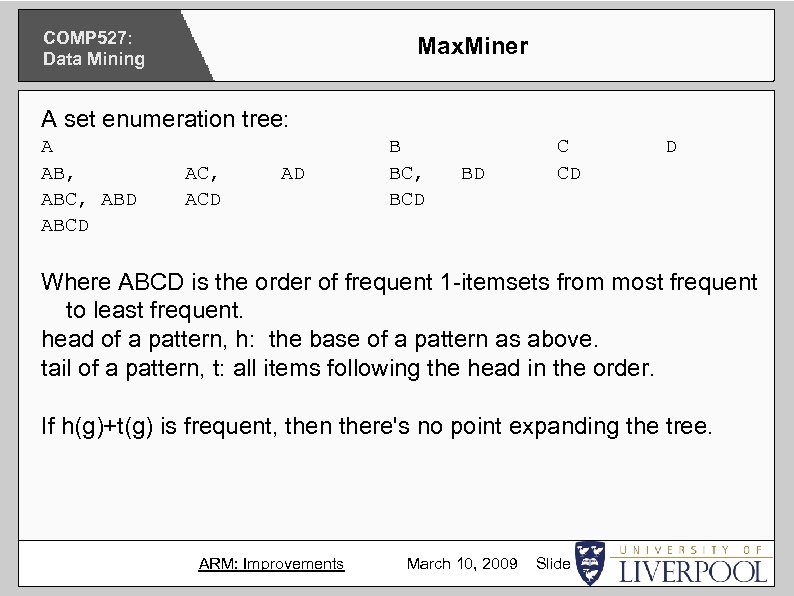 COMP527:
Data Mining

MaxMiner

A set enumeration tree:

A B C D
AB, AC, AD BC, BD CD
ABC, ABD ACD BCD
ABCD

Where ABCD is the order of frequent 1-itemsets from most frequent to least frequent.
head of a pattern, h: the base of a pattern as above.
tail of a pattern, t: all items following the head in the order.

If h(g)+t(g) is frequent, then there's no point expanding the tree.

ARM: Improvements March 10, 2009 Slide

UNIVERSITY OF
LIVERPOOL